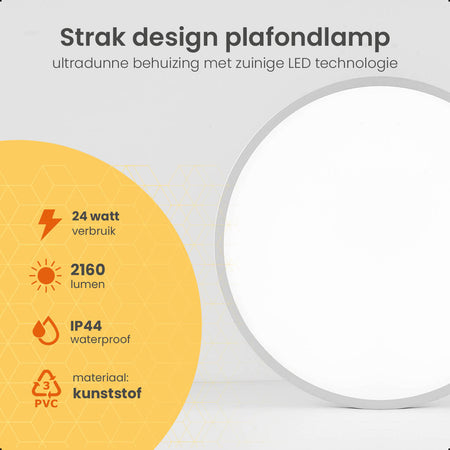 Strak design plafondlamp
ultradunne behuizing met zuinige LED technologie

24 watt
verbruik

2160
lumen

IP44
waterproof

3
PVC

materiaal:
kunststof